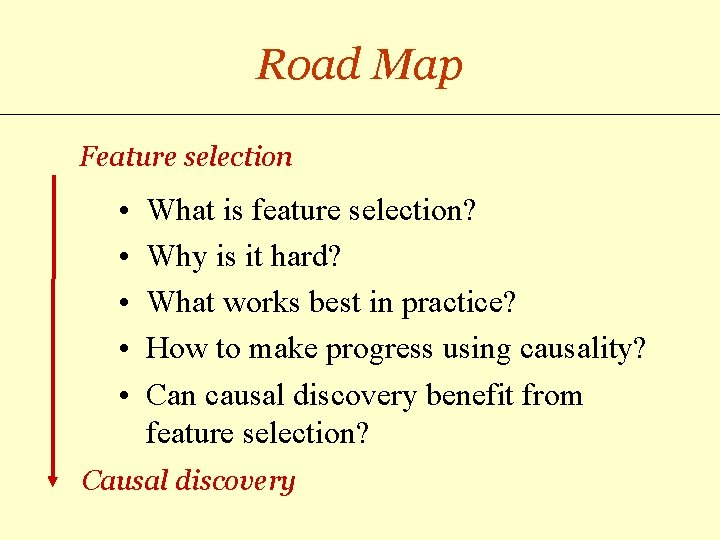 Road Map

Feature selection

• What is feature selection?
• Why is it hard?
• What works best in practice?
• How to make progress using causality?
• Can causal discovery benefit from feature selection?

Causal discovery